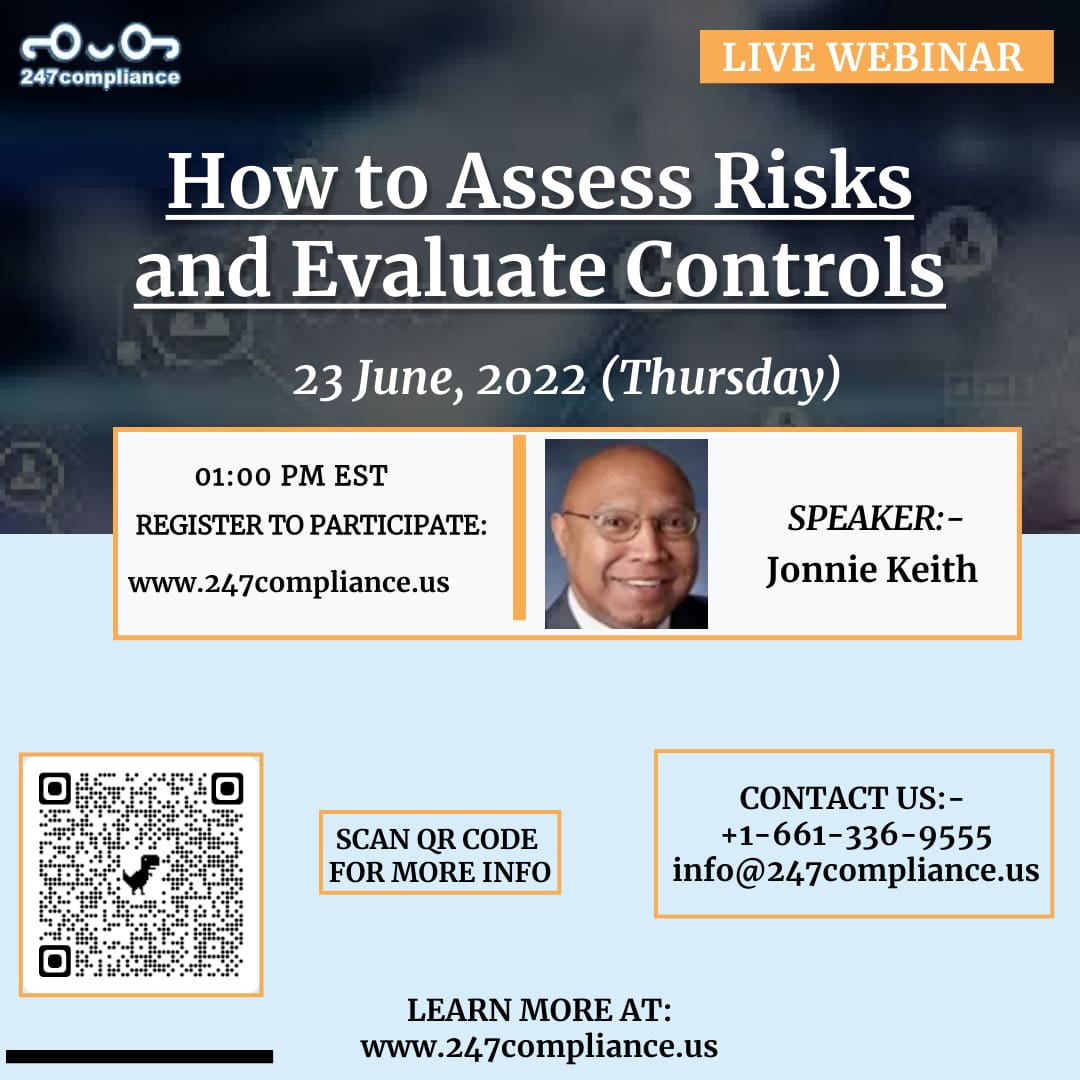 247compliance

LIVE WEBINAR

How to Assess Risks and Evaluate Controls

23 June, 2022 (Thursday)

01:00 PM EST
REGISTER TO PARTICIPATE:
www.247compliance.us

SPEAKER:-
Jonnie Keith

SCAN QR CODE FOR MORE INFO

CONTACT US:-
+1-661-336-9555
info@247compliance.us

LEARN MORE AT:
www.247compliance.us